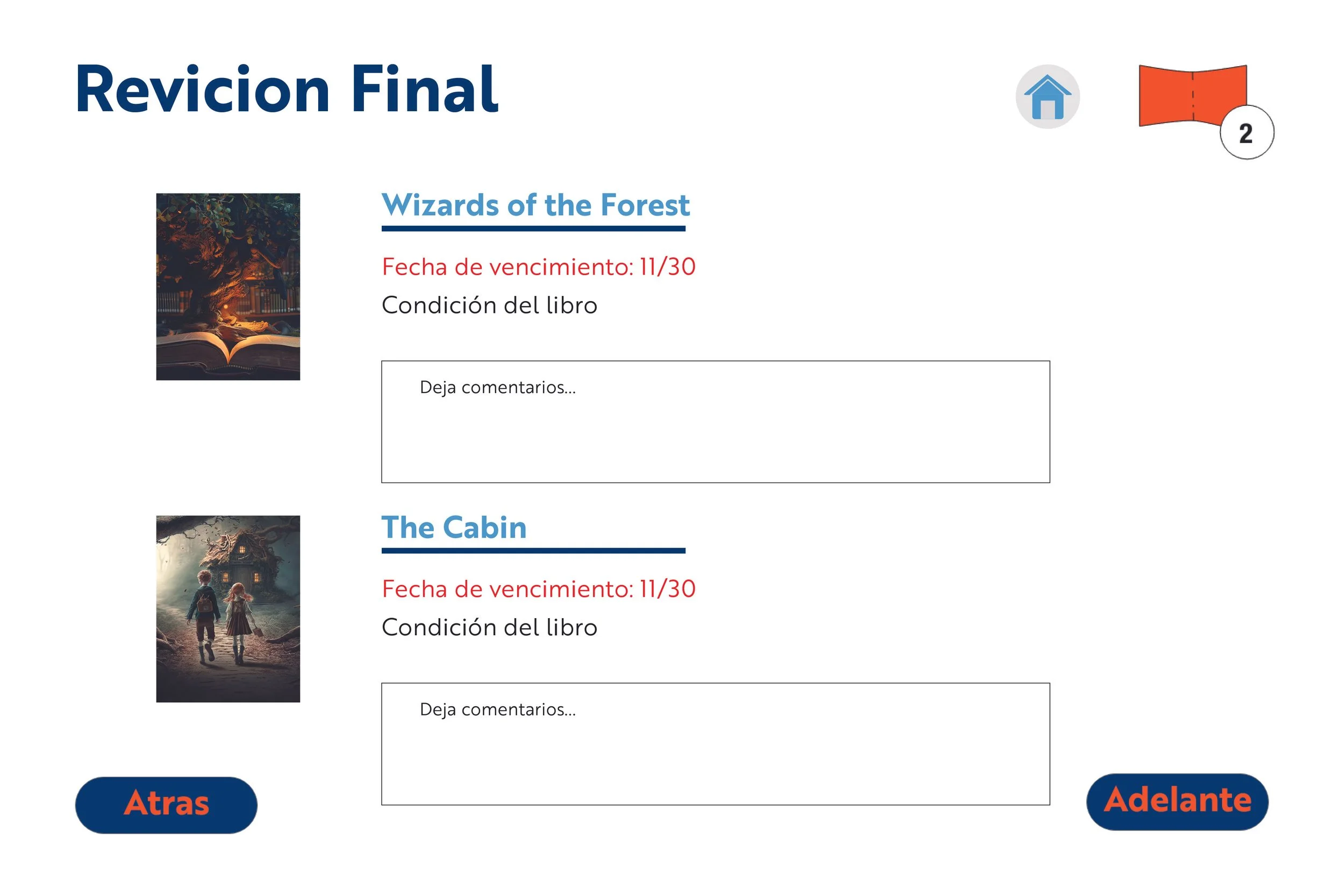 Revicion Final

2

Wizards of the Forest

Fecha de vencimiento: 11/30

Condición del libro

Deja comentarios...

The Cabin

Fecha de vencimiento: 11/30

Condición del libro

Deja comentarios...

Atras

Adelante